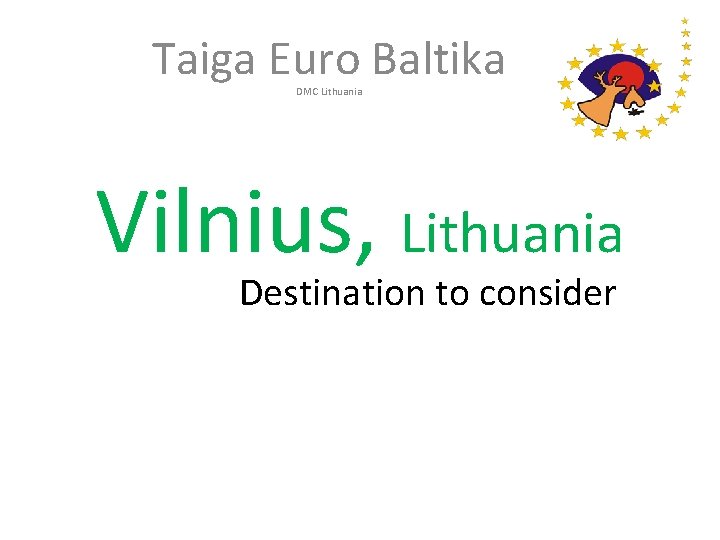 Taiga Euro Baltika
DMC Lithuania

Vilnius, Lithuania
Destination to consider